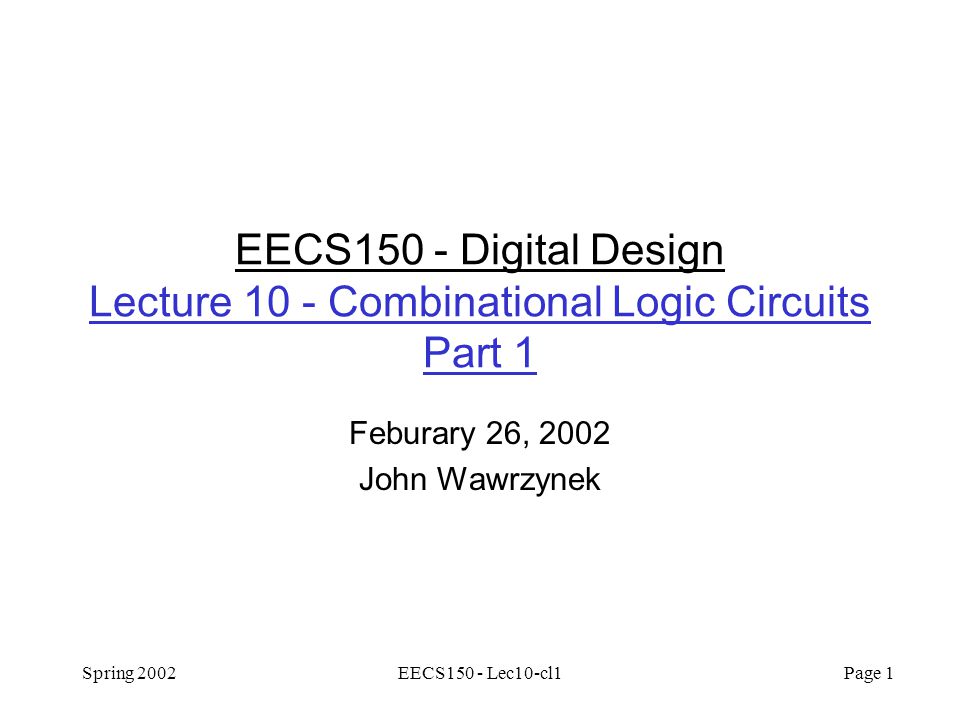 EECS150 - Digital Design
Lecture 10 - Combinational Logic Circuits Part 1

Feburary 26, 2002
John Wawrzynek

Spring 2002 EECS150 - Lec10-cl1 Page 1